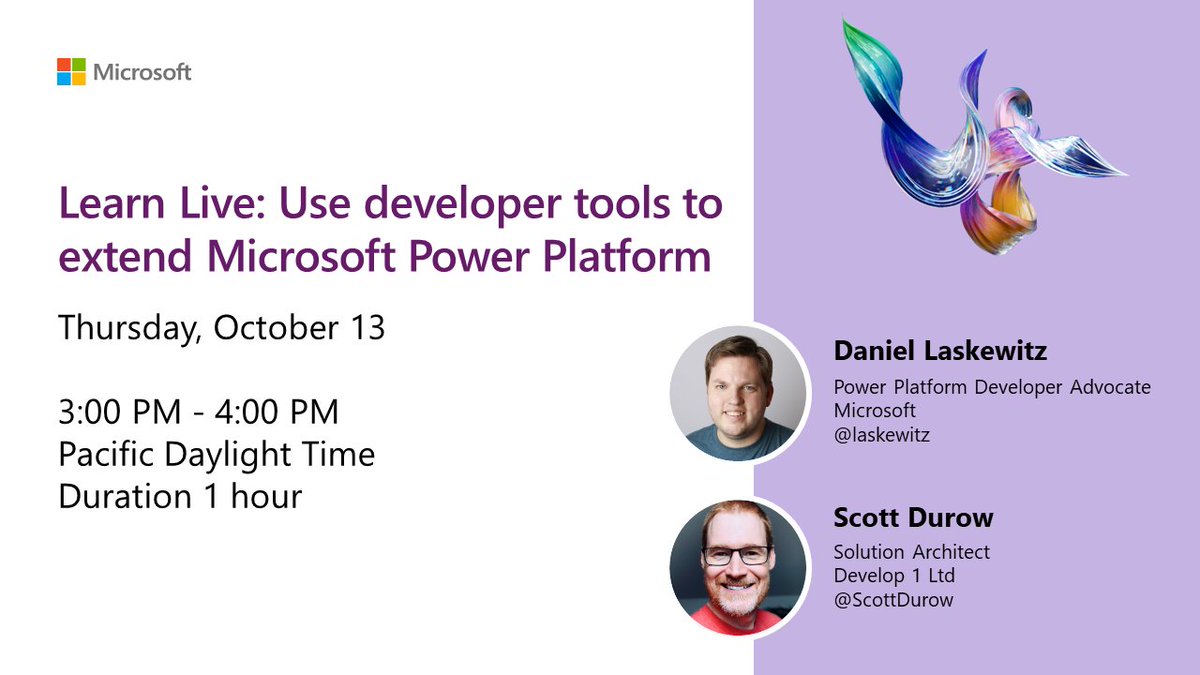 Microsoft

Learn Live: Use developer tools to extend Microsoft Power Platform

Thursday, October 13

3:00 PM - 4:00 PM
Pacific Daylight Time
Duration 1 hour

Daniel Laskewitz
Power Platform Developer Advocate
Microsoft
@laskewitz

Scott Durow
Solution Architect
Develop 1 Ltd
@ScottDurow